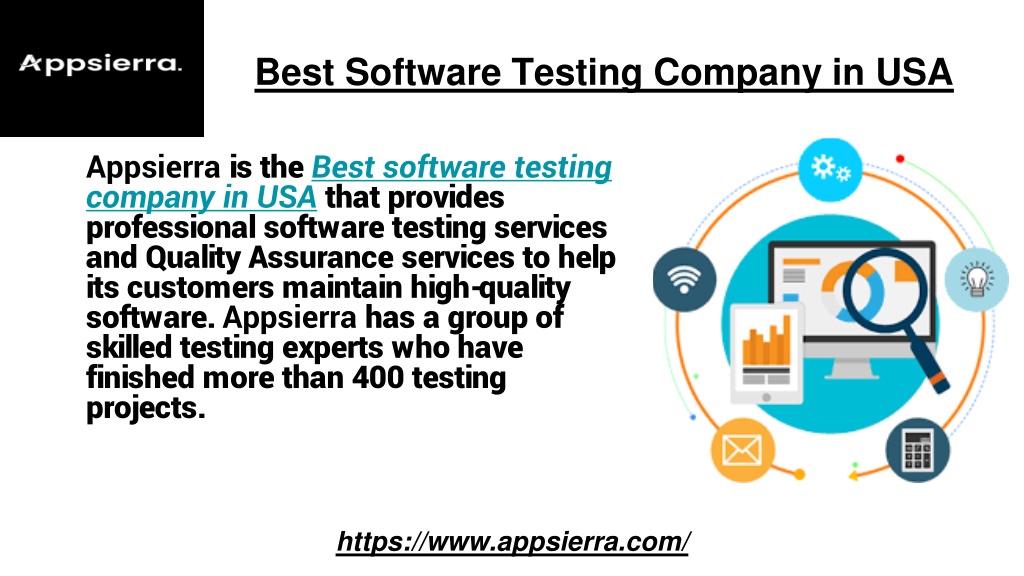 Appsierra.

Best Software Testing Company in USA

Appsierra is the Best software testing company in USA that provides professional software testing services and Quality Assurance services to help its customers maintain high-quality software. Appsierra has a group of skilled testing experts who have finished more than 400 testing projects.

https://www.appsierra.com/